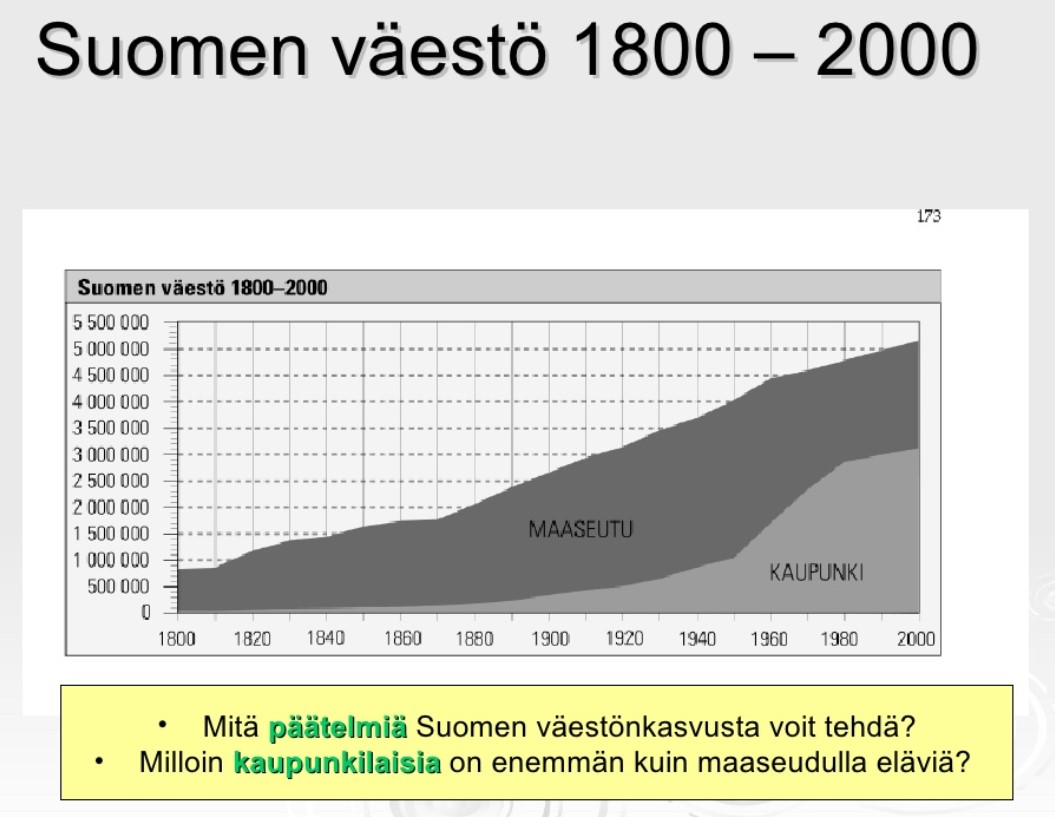 Suomen väestö 1800 – 2000

173

Suomen väestö 1800–2000

5 500 000
5 000 000
4 500 000
4 000 000
3 500 000
3 000 000
2 500 000
2 000 000
1 500 000
1 000 000
500 000
0

MAASEUTU

KAUPUNKI

1800 1820 1840 1860 1880 1900 1920 1940 1960 1980 2000

• Mitä päätelmiä Suomen väestönkasvusta voit tehdä?
• Milloin kaupunkilaisia on enemmän kuin maaseudulla eläviä?